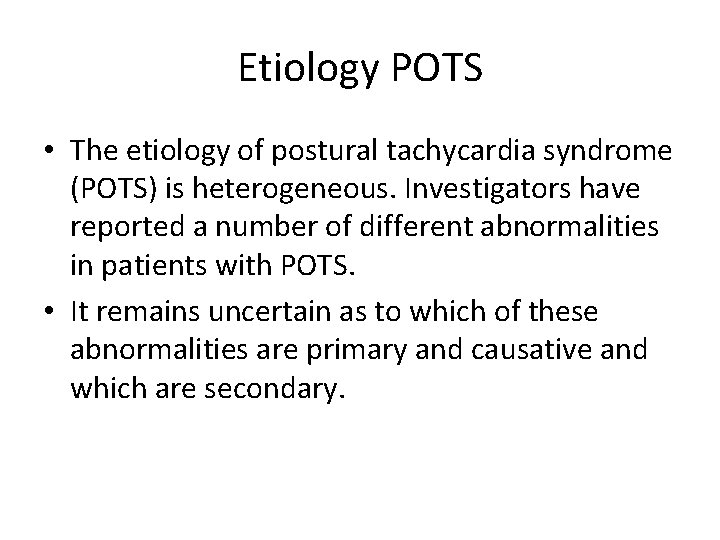 Etiology POTS

• The etiology of postural tachycardia syndrome (POTS) is heterogeneous. Investigators have reported a number of different abnormalities in patients with POTS.
• It remains uncertain as to which of these abnormalities are primary and causative and which are secondary.